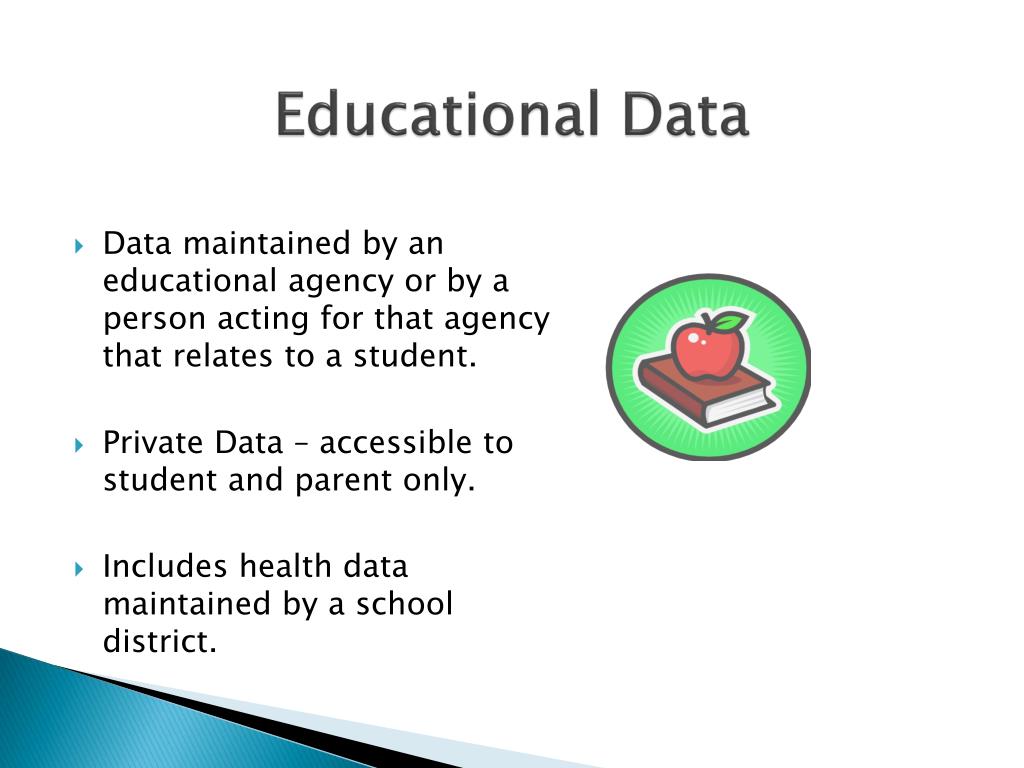 Educational Data

Data maintained by an educational agency or by a person acting for that agency that relates to a student.

Private Data – accessible to student and parent only.

Includes health data maintained by a school district.